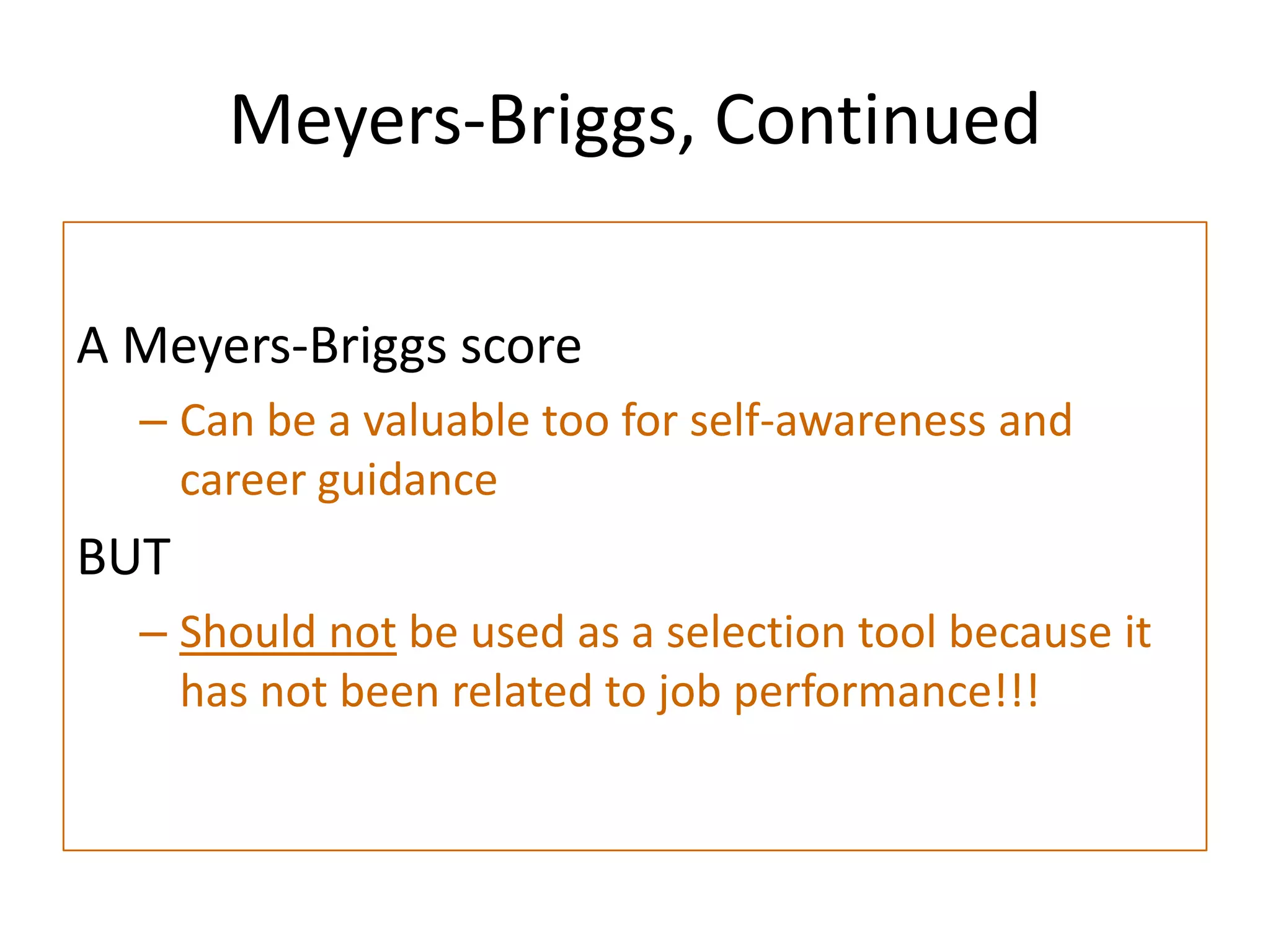 Meyers-Briggs, Continued

A Meyers-Briggs score

– Can be a valuable too for self-awareness and career guidance

BUT

– Should not be used as a selection tool because it has not been related to job performance!!!